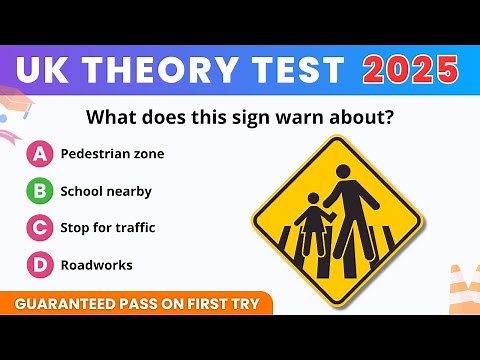 UK THEORY TEST 2025

What does this sign warn about?

A Pedestrian zone

B School nearby

C Stop for traffic

D Roadworks

GUARANTEED PASS ON FIRST TRY